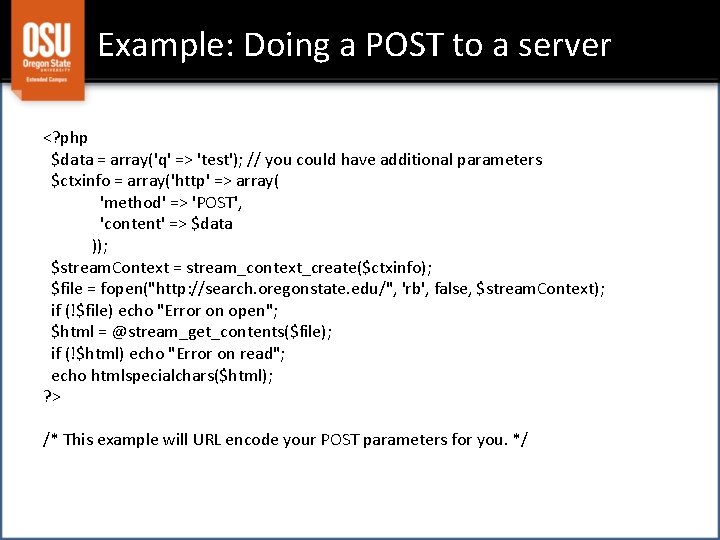 OSU
Oregon State
UNIVERSITY
Extended Campus

Example: Doing a POST to a server

<?php
$data = array('q' => 'test'); // you could have additional parameters
$ctxinfo = array('http' => array(
'method' => 'POST',
'content' => $data
));
$streamContext = stream_context_create($ctxinfo);
$file = fopen("http://search.oregonstate.edu/", 'rb', false, $streamContext);
if (!$file) echo "Error on open";
$html = @stream_get_contents($file);
if (!$html) echo "Error on read";
echo htmlspecialchars($html);
?>

/* This example will URL encode your POST parameters for you. */